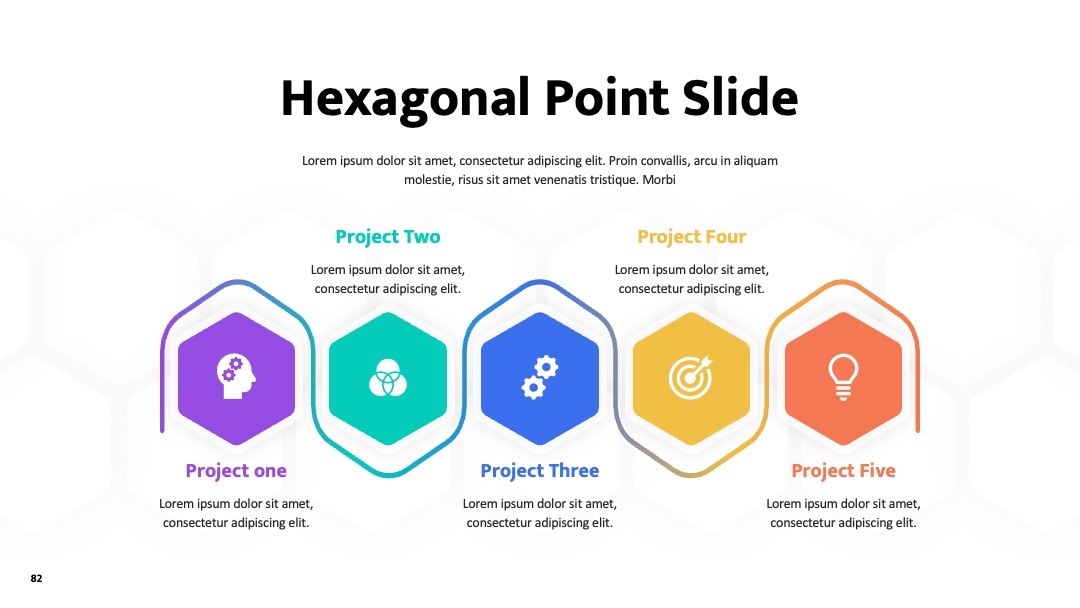 Hexagonal Point Slide

Lorem ipsum dolor sit amet, consectetur adipiscing elit. Proin convallis, arcu in aliquam molestie, risus sit amet venenatis tristique. Morbi

Project Two

Lorem ipsum dolor sit amet, consectetur adipiscing elit.

Project Four

Lorem ipsum dolor sit amet, consectetur adipiscing elit.

Project one

Lorem ipsum dolor sit amet, consectetur adipiscing elit.

Project Three

Lorem ipsum dolor sit amet, consectetur adipiscing elit.

Project Five

Lorem ipsum dolor sit amet, consectetur adipiscing elit.

82